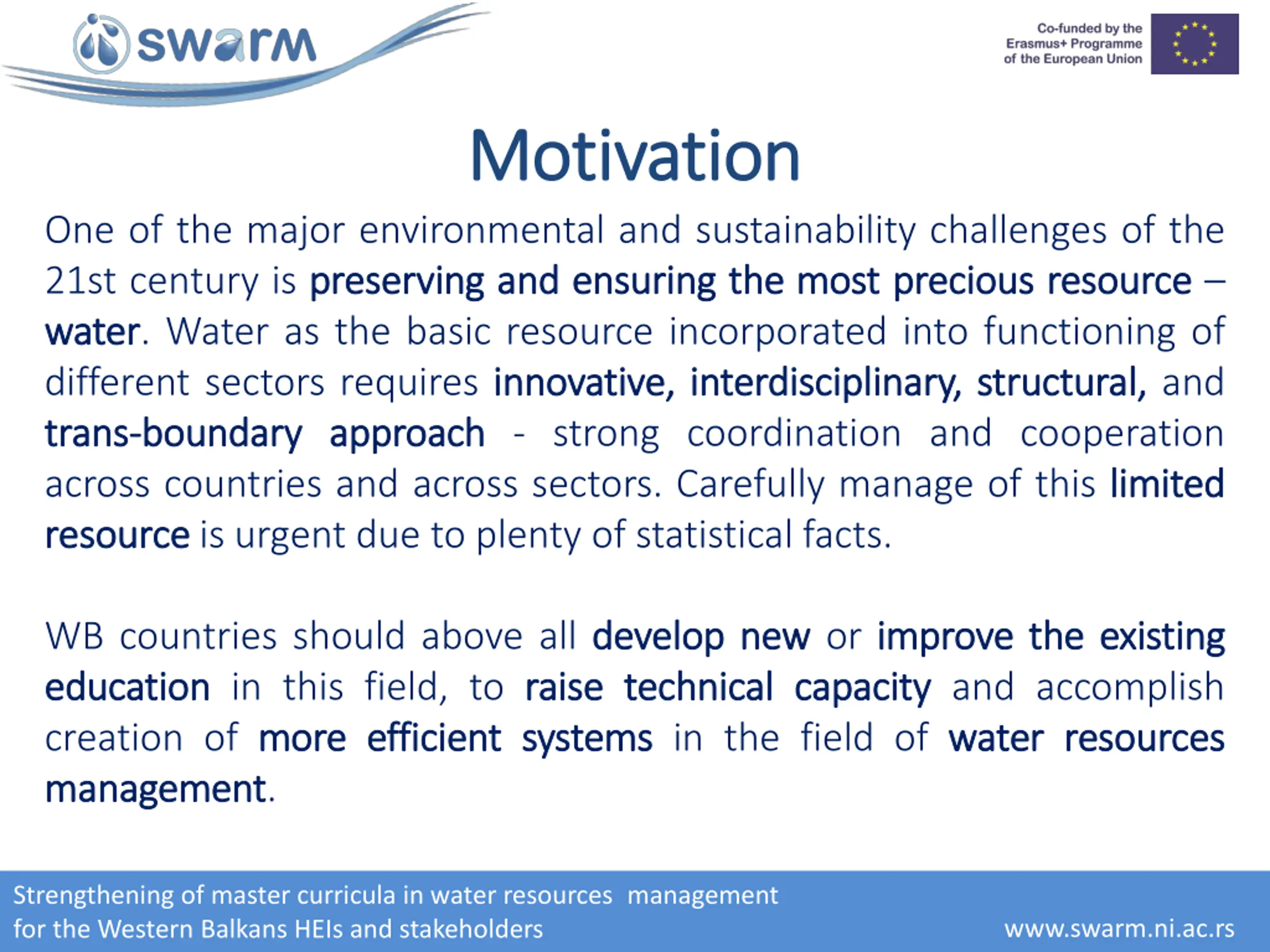 swarm

Co-funded by the Erasmus+ Programme of the European Union

Motivation

One of the major environmental and sustainability challenges of the 21st century is preserving and ensuring the most precious resource – water. Water as the basic resource incorporated into functioning of different sectors requires innovative, interdisciplinary, structural, and trans-boundary approach - strong coordination and cooperation across countries and across sectors. Carefully manage of this limited resource is urgent due to plenty of statistical facts.

WB countries should above all develop new or improve the existing education in this field, to raise technical capacity and accomplish creation of more efficient systems in the field of water resources management.

Strengthening of master curricula in water resources management for the Western Balkans HEIs and stakeholders

www.swarm.ni.ac.rs